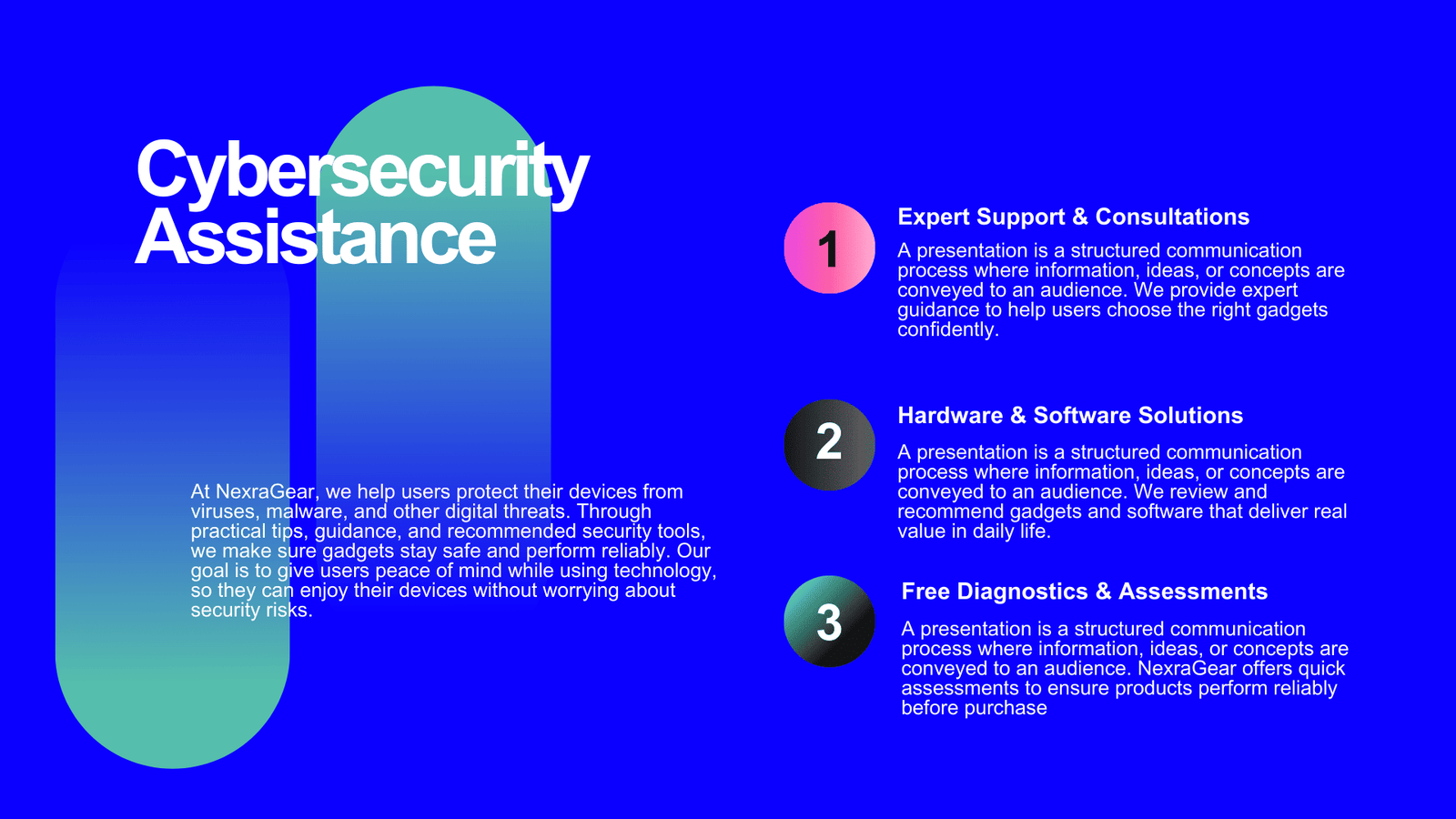 Cybersecurity Assistance

At NexraGear, we help users protect their devices from viruses, malware, and other digital threats. Through practical tips, guidance, and recommended security tools, we make sure gadgets stay safe and perform reliably. Our goal is to give users peace of mind while using technology, so they can enjoy their devices without worrying about security risks.

1

Expert Support & Consultations

A presentation is a structured communication process where information, ideas, or concepts are conveyed to an audience. We provide expert guidance to help users choose the right gadgets confidently.

2

Hardware & Software Solutions

A presentation is a structured communication process where information, ideas, or concepts are conveyed to an audience. We review and recommend gadgets and software that deliver real value in daily life.

3

Free Diagnostics & Assessments

A presentation is a structured communication process where information, ideas, or concepts are conveyed to an audience. NexraGear offers quick assessments to ensure products perform reliably before purchase